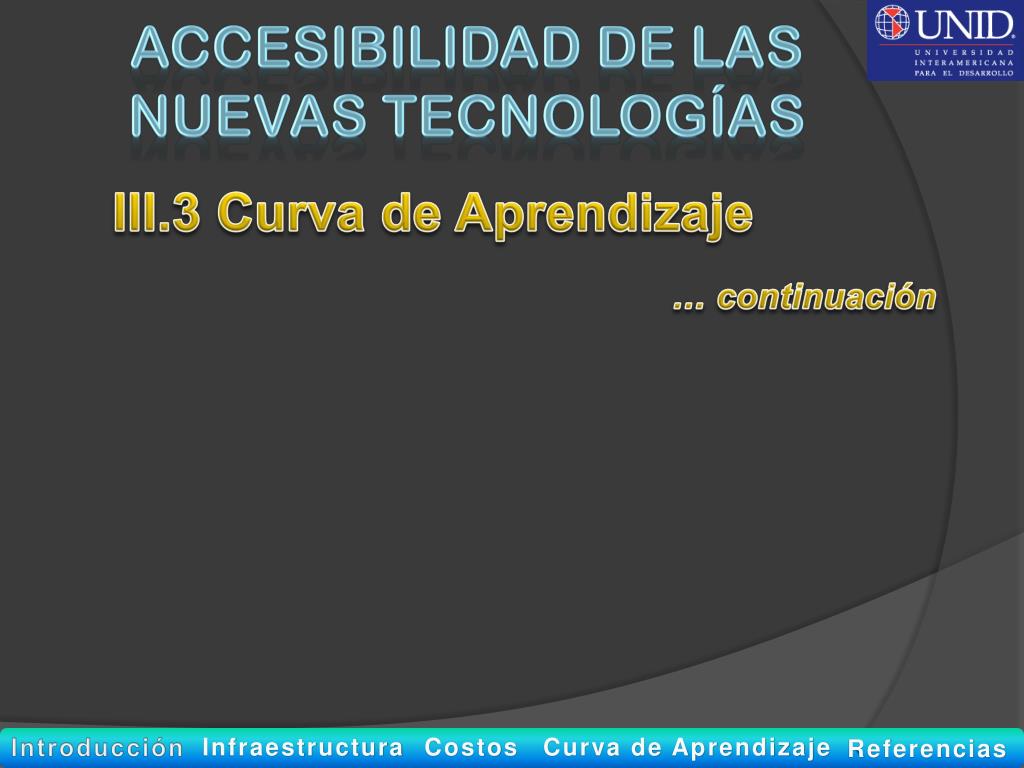 ACCESIBILIDAD DE LAS NUEVAS TECNOLOGÍAS

UNID
UNIVERSIDAD INTERAMERICANA PARA EL DESARROLLO

III.3 Curva de Aprendizaje

… continuación

Introducción Infraestructura Costos Curva de Aprendizaje Referencias